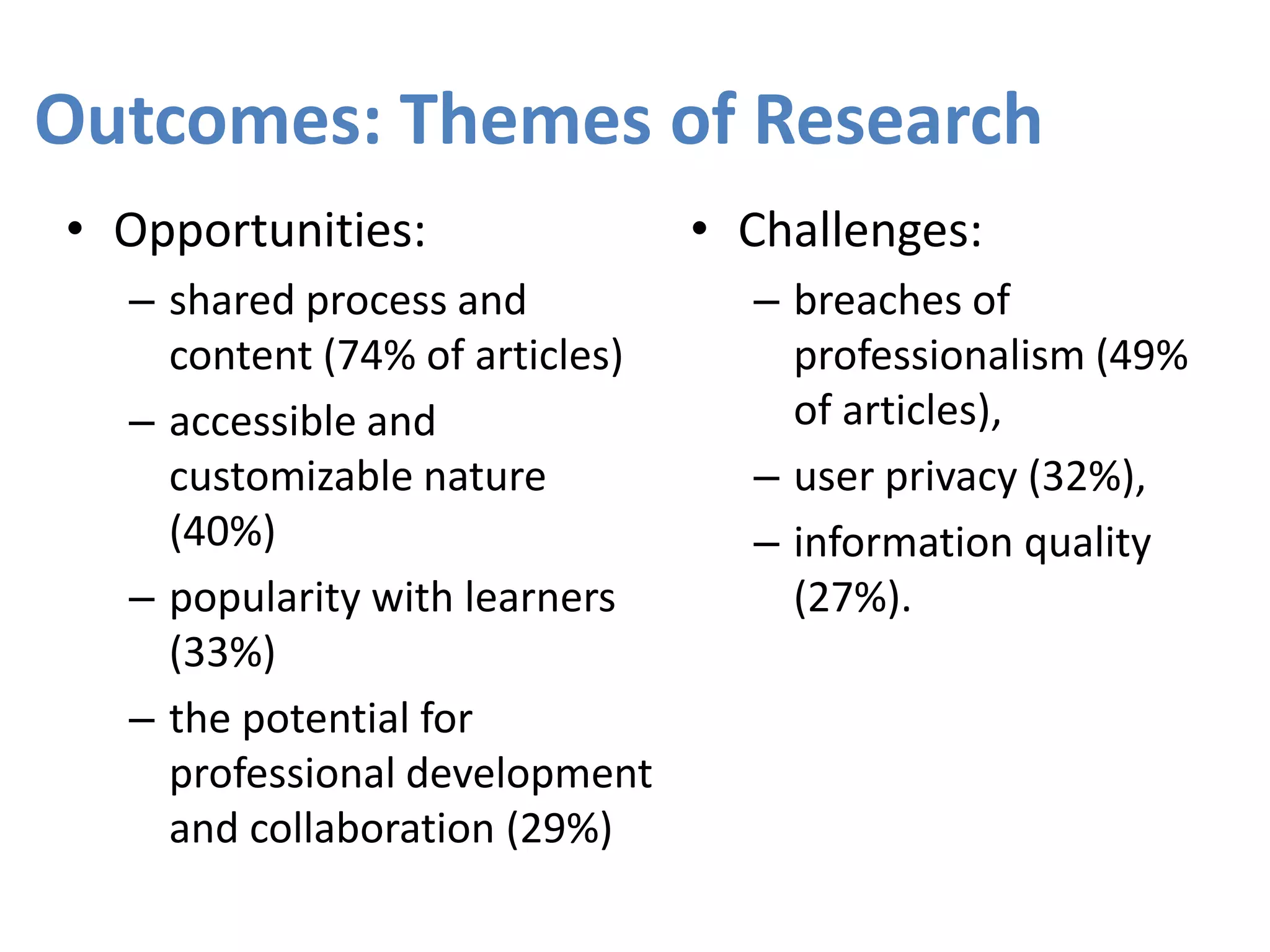 Outcomes: Themes of Research

• Opportunities:
– shared process and content (74% of articles)
– accessible and customizable nature (40%)
– popularity with learners (33%)
– the potential for professional development and collaboration (29%)

• Challenges:
– breaches of professionalism (49% of articles),
– user privacy (32%),
– information quality (27%).